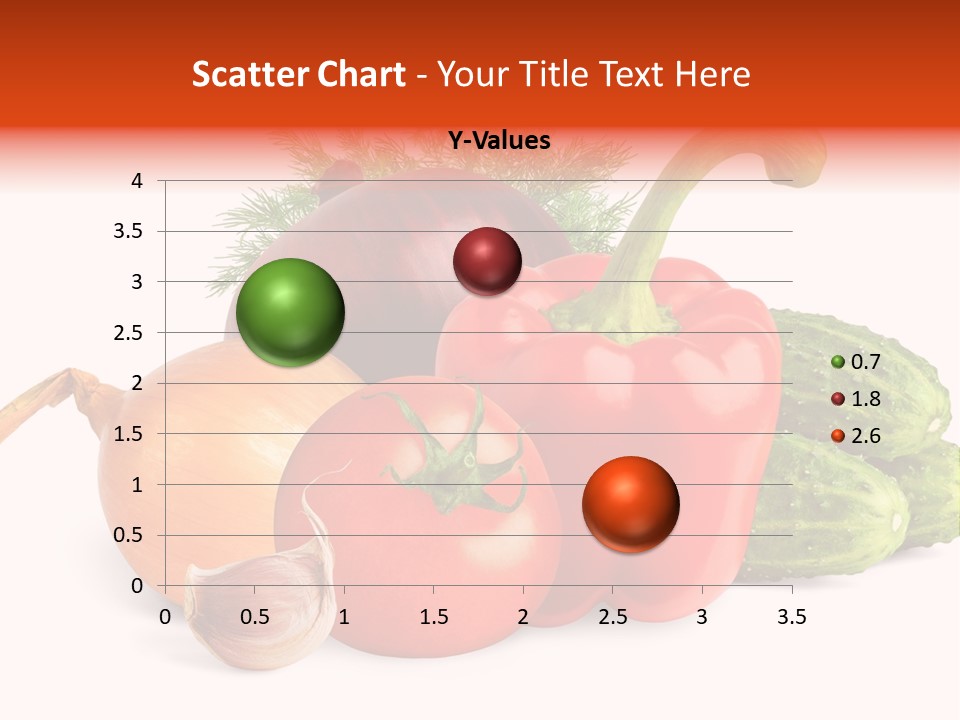 Scatter Chart - Your Title Text Here

Y-Values

4
3.5
3
2.5
2
1.5
1
0.5
0

0 0.5 1 1.5 2 2.5 3 3.5

0.7
1.8
2.6